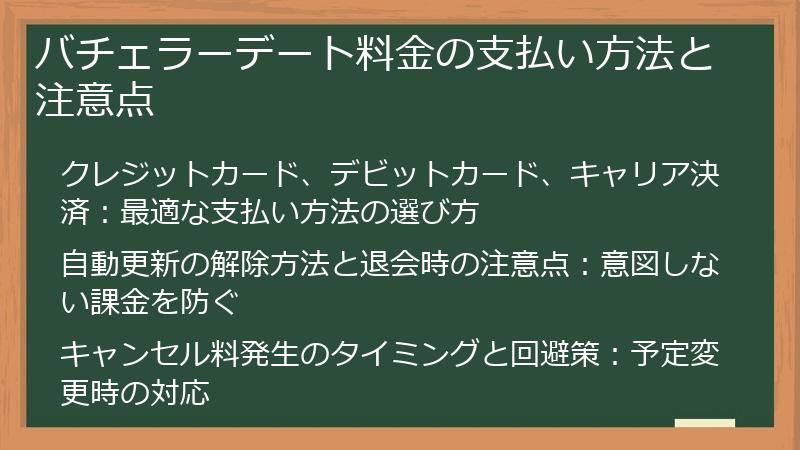 バチェラーデート料金の支払い方法と注意点

クレジットカード、デビットカード、キャリア決済：最適な支払い方法の選び方

自動更新の解除方法と退会時の注意点：意図しない課金を防ぐ

キャンセル料発生のタイミングと回避策：予定変更時の対応